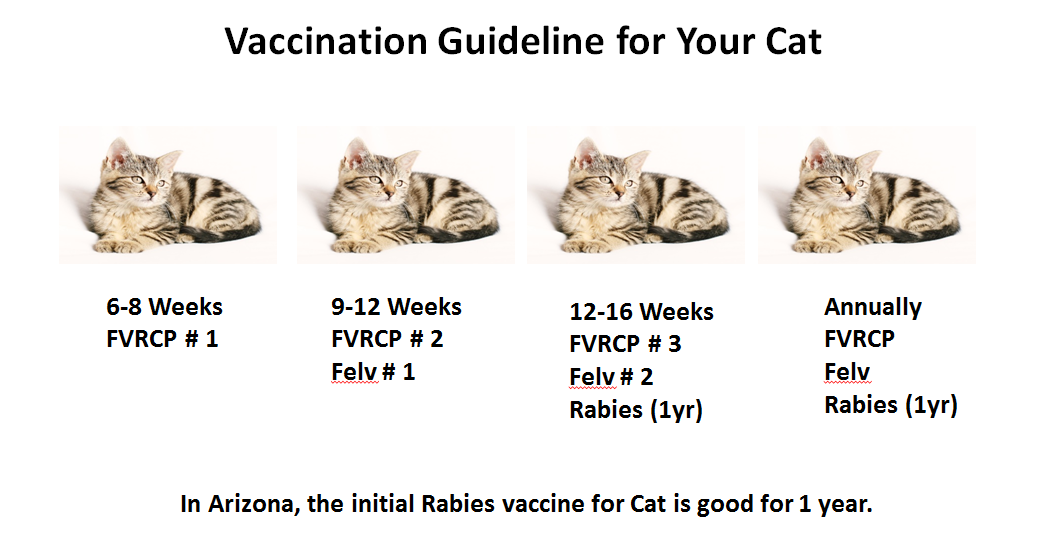 Vaccination Guideline for Your Cat

6-8 Weeks
FVRCP # 1

9-12 Weeks
FVRCP # 2
Felv # 1

12-16 Weeks
FVRCP # 3
Felv # 2
Rabies (1yr)

Annually
FVRCP
Felv
Rabies (1yr)

In Arizona, the initial Rabies vaccine for Cat is good for 1 year.